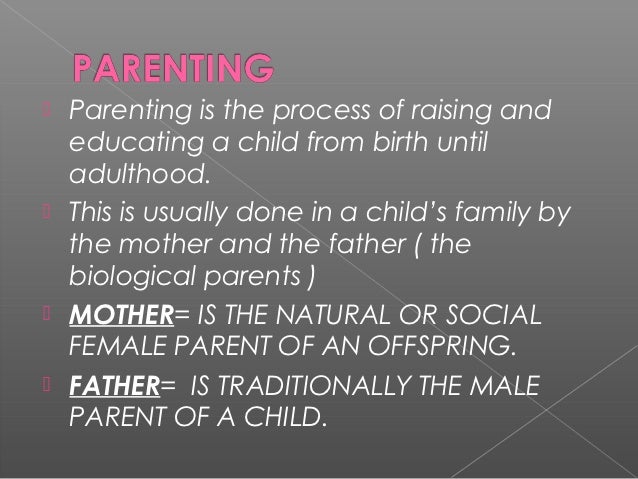 PARENTING

Parenting is the process of raising and educating a child from birth until adulthood.

This is usually done in a child's family by the mother and the father ( the biological parents )

MOTHER= IS THE NATURAL OR SOCIAL FEMALE PARENT OF AN OFFSPRING.

FATHER= IS TRADITIONALLY THE MALE PARENT OF A CHILD.